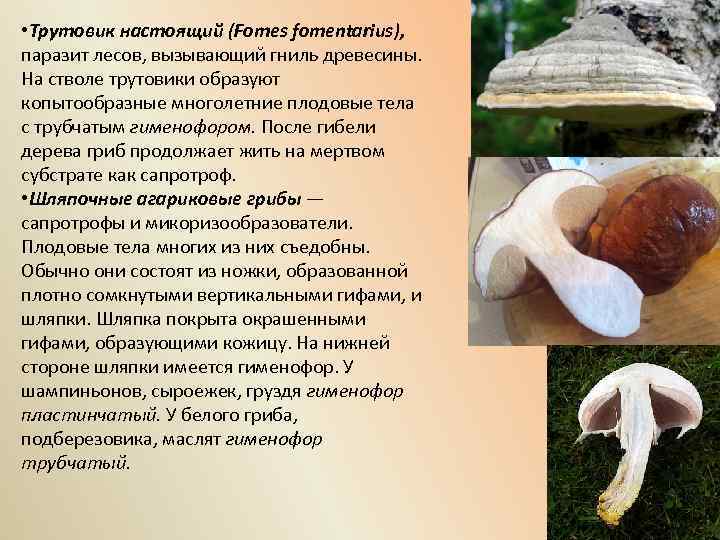 •Трутовик настоящий (Fomes fomentarius), паразит лесов, вызывающий гниль древесины. На стволе трутовики образуют копытообразные многолетние плодовые тела с трубчатым гименофором. После гибели дерева гриб продолжает жить на мертвом субстрате как сапротроф.
•Шляпочные агариковые грибы — сапротрофы и микоризообразователи. Плодовые тела многих из них съедобны. Обычно они состоят из ножки, образованной плотно сомкнутыми вертикальными гифами, и шляпки. Шляпка покрыта окрашенными гифами, образующими кожицу. На нижней стороне шляпки имеется гименофор. У шампиньонов, сыроежек, груздя гименофор пластинчатый. У белого гриба, подберезовика, маслят гименофор трубчатый.